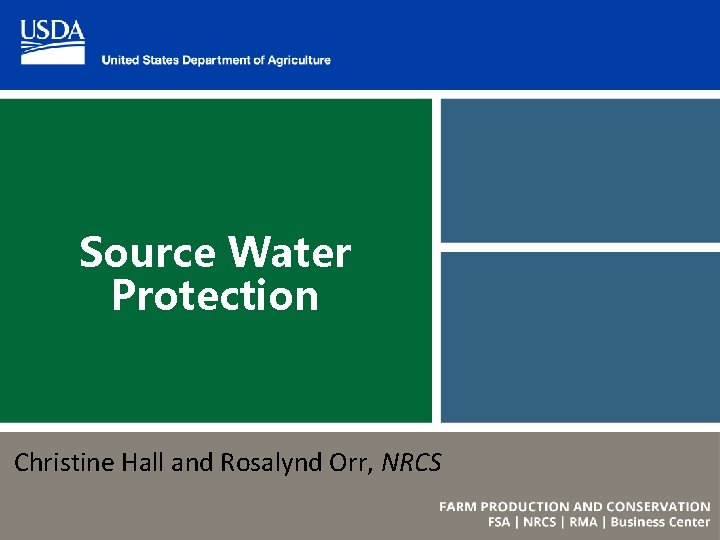 USDA
United States Department of Agriculture

Source Water Protection

Christine Hall and Rosalynd Orr, NRCS

FARM PRODUCTION AND CONSERVATION
FSA | NRCS | RMA | Business Center